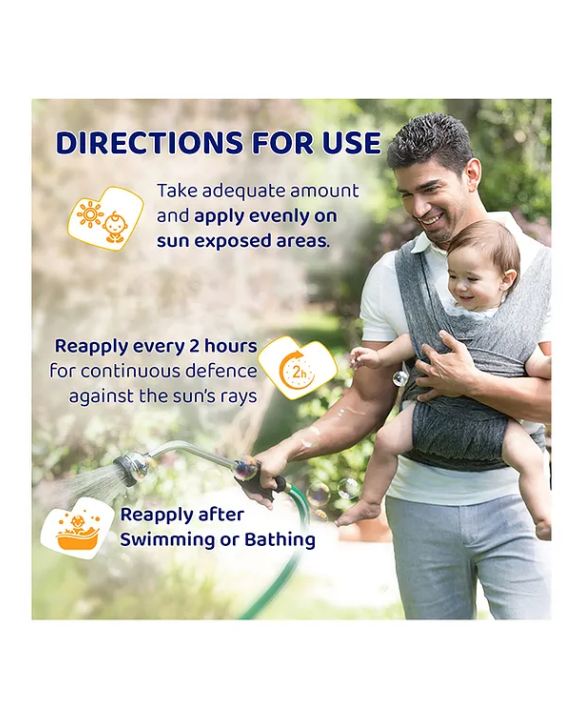 DIRECTIONS FOR USE

Take adequate amount and apply evenly on sun exposed areas.

Reapply every 2 hours for continuous defence against the sun's rays

2h

Reapply after Swimming or Bathing